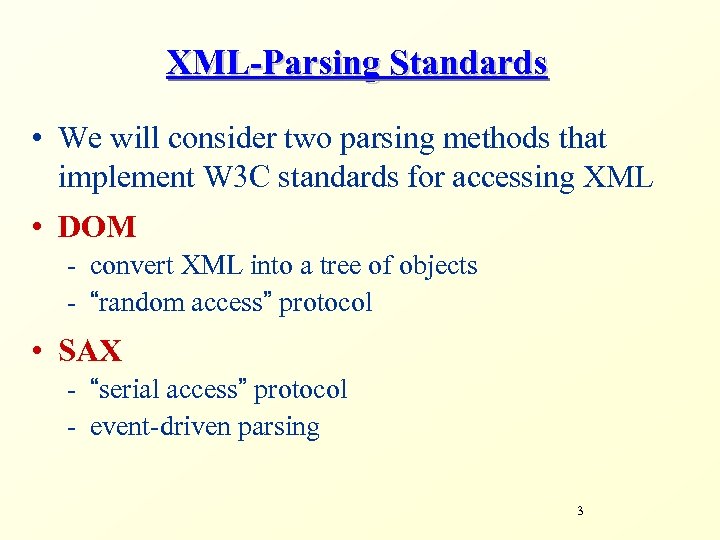 XML-Parsing Standards

• We will consider two parsing methods that implement W3C standards for accessing XML

• DOM
- convert XML into a tree of objects
- “random access” protocol

• SAX
- “serial access” protocol
- event-driven parsing

3